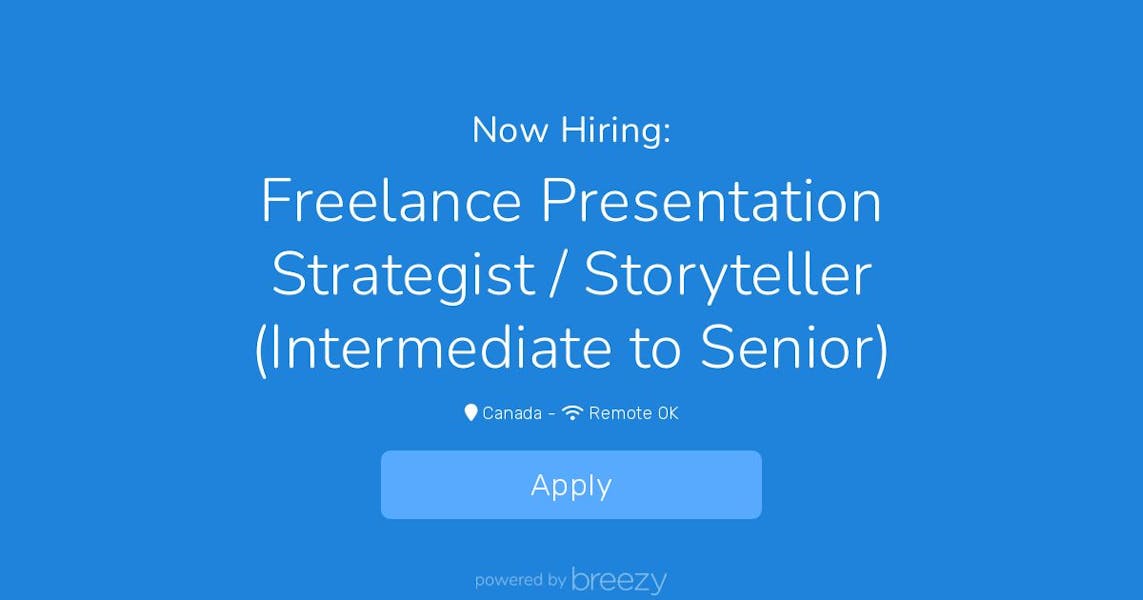 Now Hiring:

Freelance Presentation Strategist / Storyteller (Intermediate to Senior)

Canada - Remote OK

Apply

powered by breezy